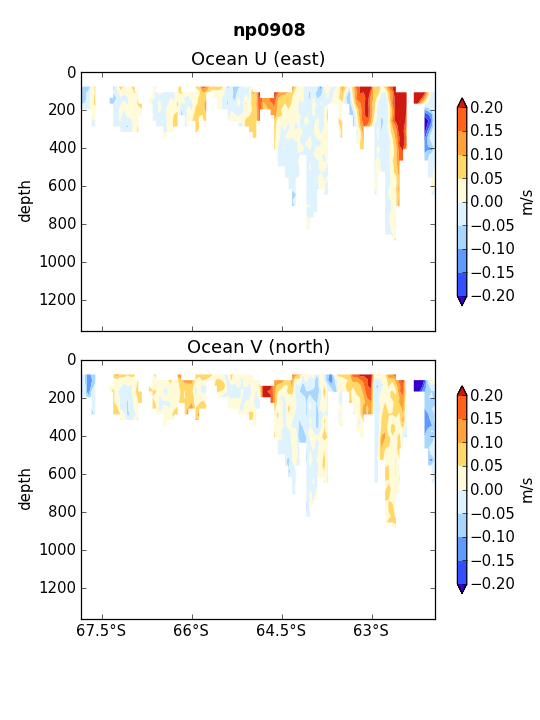 np0908

Ocean U (east)

0
200
400
600
800
1000
1200
depth

0.20
0.15
0.10
0.05
0.00
−0.05
−0.10
−0.15
−0.20
m/s

Ocean V (north)

0
200
400
600
800
1000
1200
depth

0.20
0.15
0.10
0.05
0.00
−0.05
−0.10
−0.15
−0.20
m/s

67.5°S
66°S
64.5°S
63°S